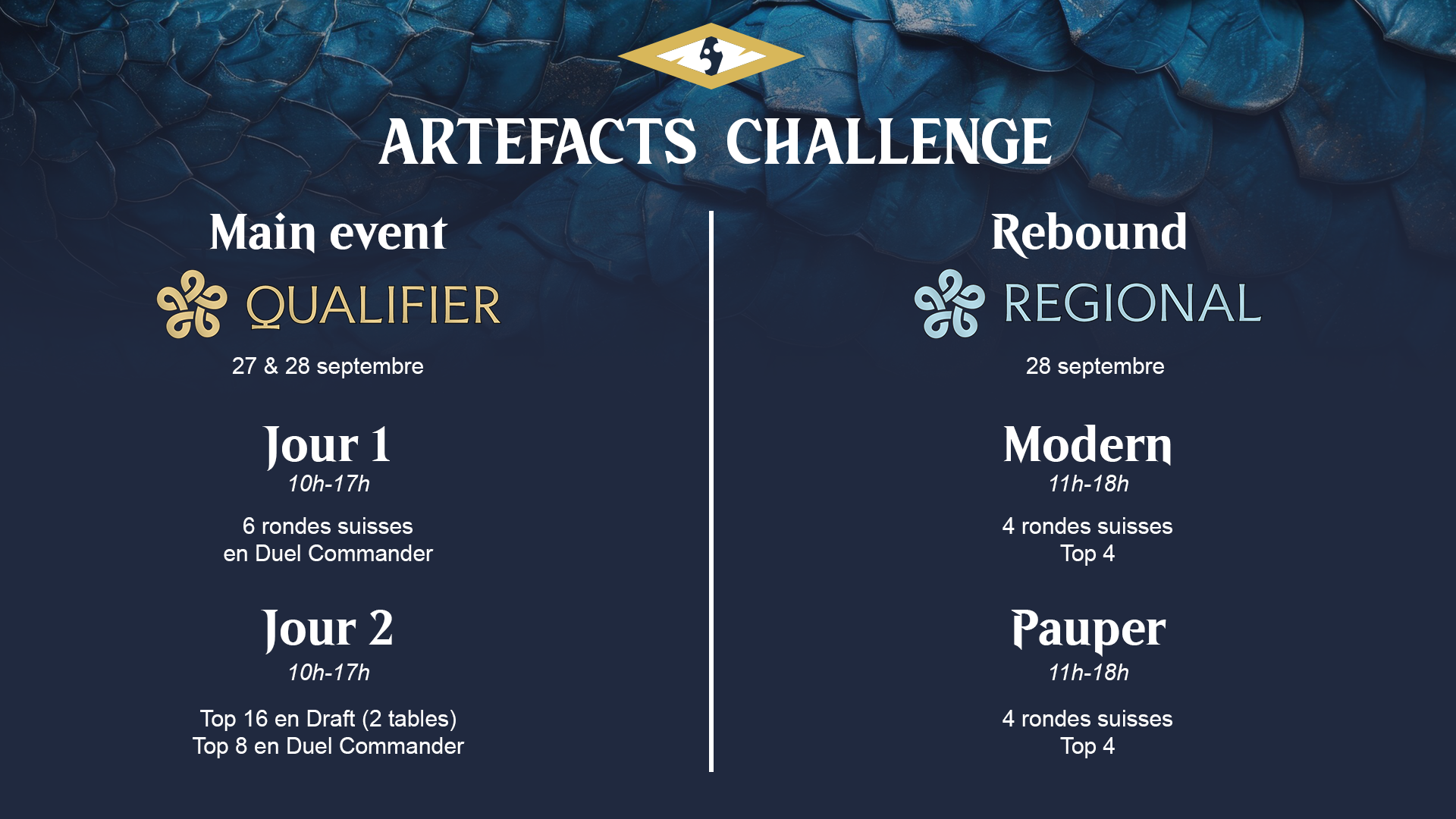 ARTEFACTS CHALLENGE

Main event

QUALIFIER

27 & 28 septembre

Jour 1

10h-17h

6 rondes suisses en Duel Commander

Jour 2

10h-17h

Top 16 en Draft (2 tables)
Top 8 en Duel Commander

Rebound

REGIONAL

28 septembre

Modern

11h-18h

4 rondes suisses
Top 4

Pauper

11h-18h

4 rondes suisses
Top 4